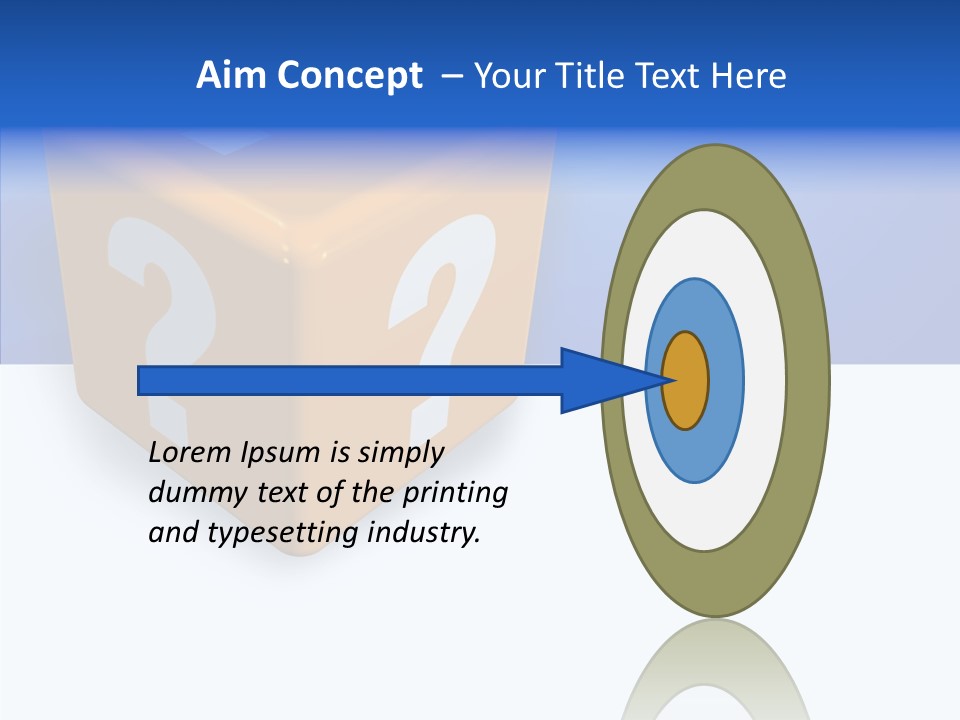 Aim Concept – Your Title Text Here

?

?

Lorem Ipsum is simply dummy text of the printing and typesetting industry.